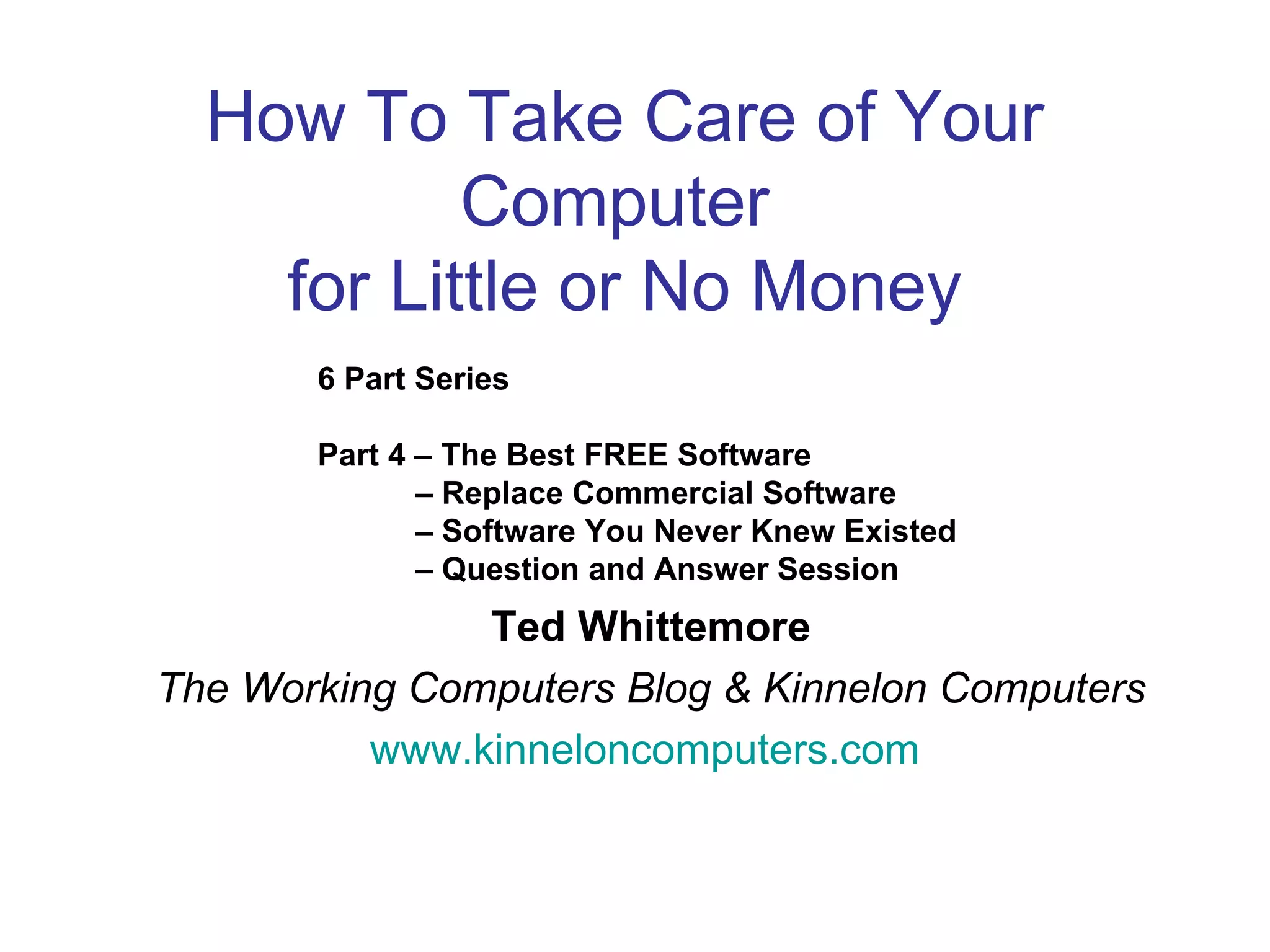 How To Take Care of Your Computer
for Little or No Money

6 Part Series

Part 4 – The Best FREE Software
– Replace Commercial Software
– Software You Never Knew Existed
– Question and Answer Session

Ted Whittemore

The Working Computers Blog & Kinnelon Computers

www.kinneloncomputers.com